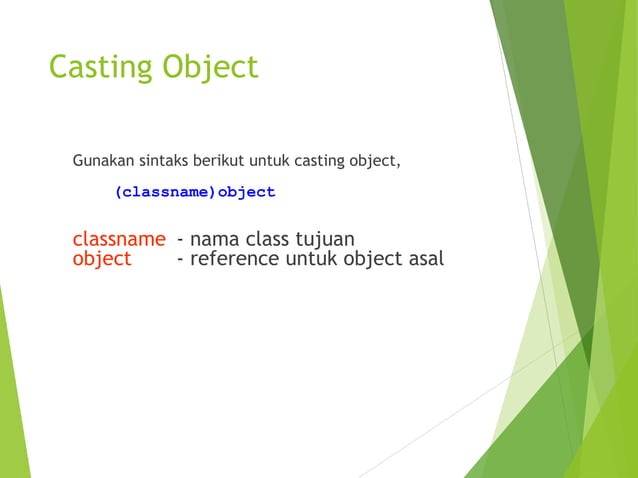 Casting Object

Gunakan sintaks berikut untuk casting object,

(classname)object

classname - nama class tujuan
object - reference untuk object asal